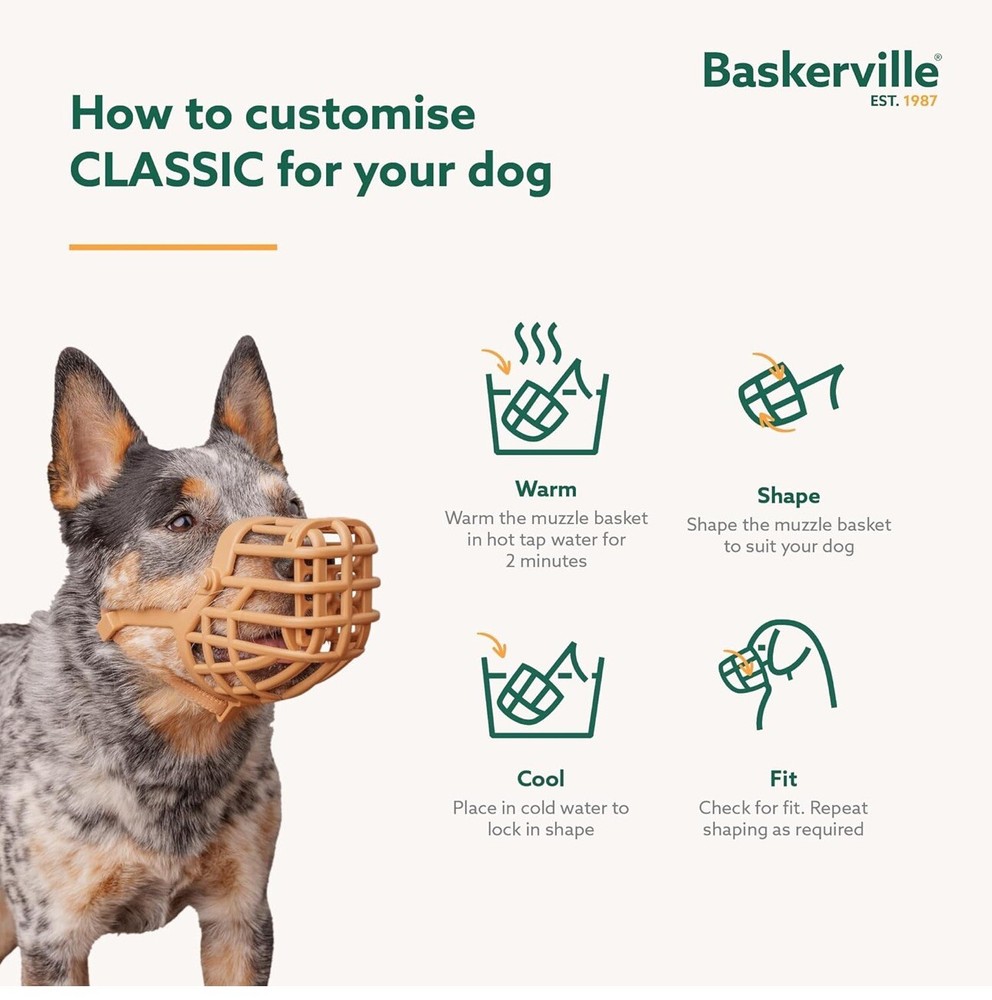 Baskerville®
EST. 1987

How to customise CLASSIC for your dog

Warm
Warm the muzzle basket in hot tap water for 2 minutes

Shape
Shape the muzzle basket to suit your dog

Cool
Place in cold water to lock in shape

Fit
Check for fit. Repeat shaping as required